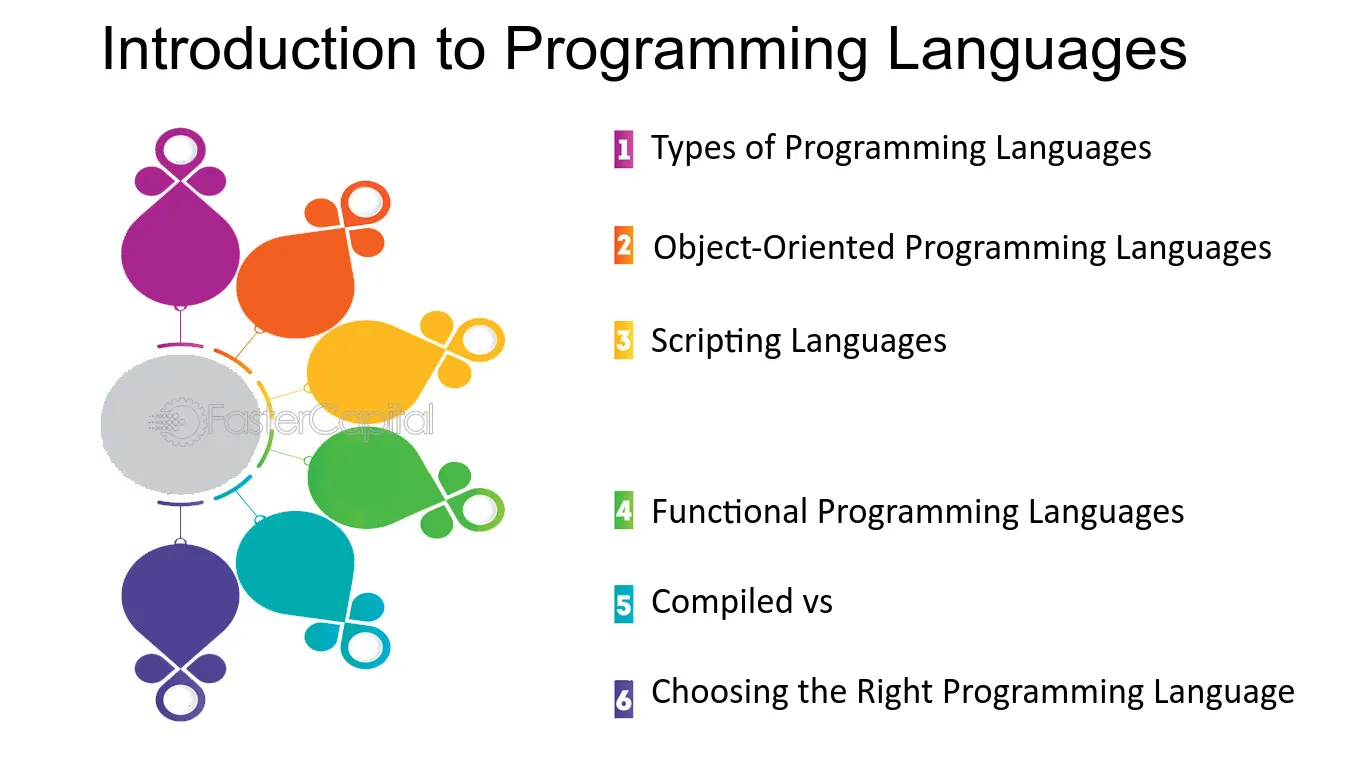 Introduction to Programming Languages

FasterCapital

1 Types of Programming Languages

2 Object-Oriented Programming Languages

3 Scripting Languages

4 Functional Programming Languages

5 Compiled vs

6 Choosing the Right Programming Language